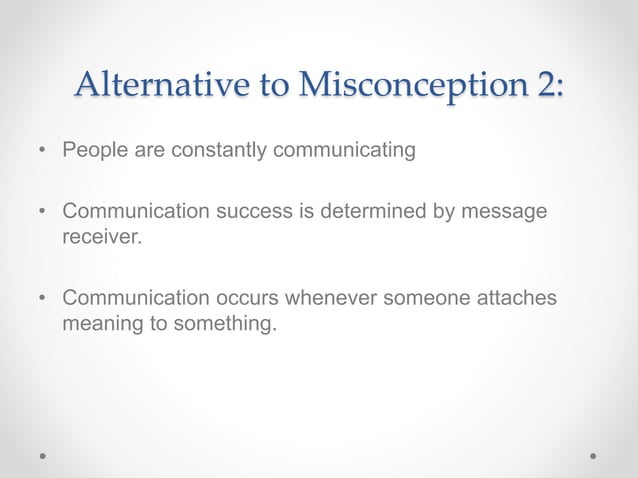 Alternative to Misconception 2:

• People are constantly communicating

• Communication success is determined by message receiver.

• Communication occurs whenever someone attaches meaning to something.